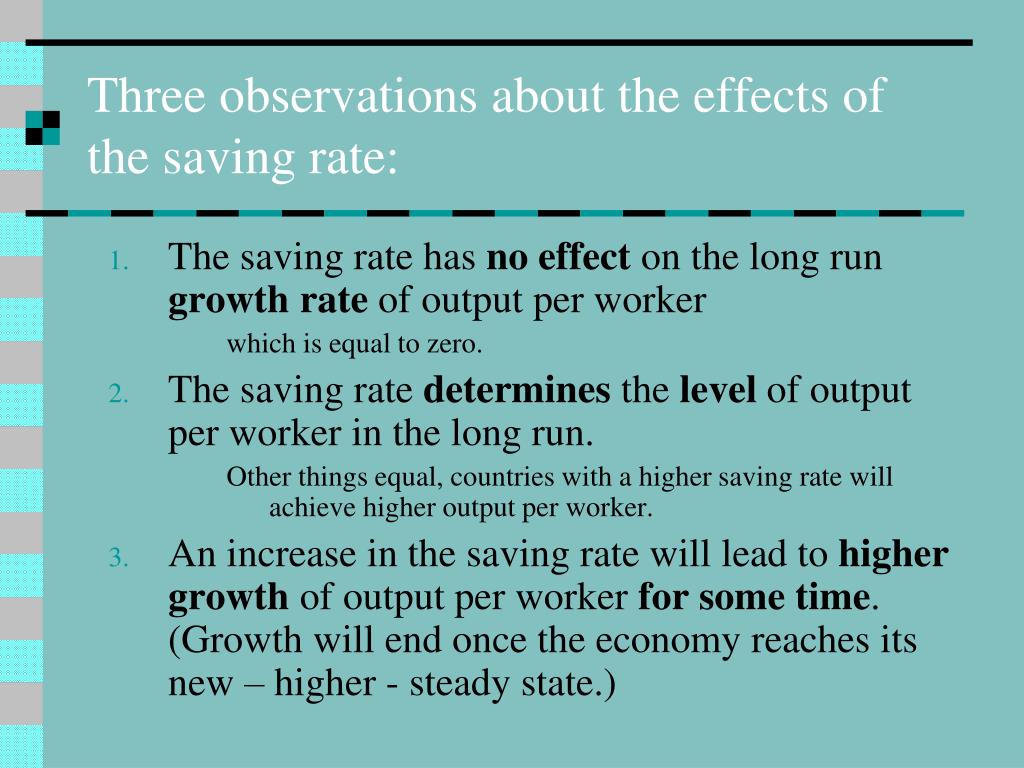 Three observations about the effects of the saving rate:

1. The saving rate has no effect on the long run growth rate of output per worker

which is equal to zero.

2. The saving rate determines the level of output per worker in the long run.

Other things equal, countries with a higher saving rate will achieve higher output per worker.

3. An increase in the saving rate will lead to higher growth of output per worker for some time. (Growth will end once the economy reaches its new – higher - steady state.)